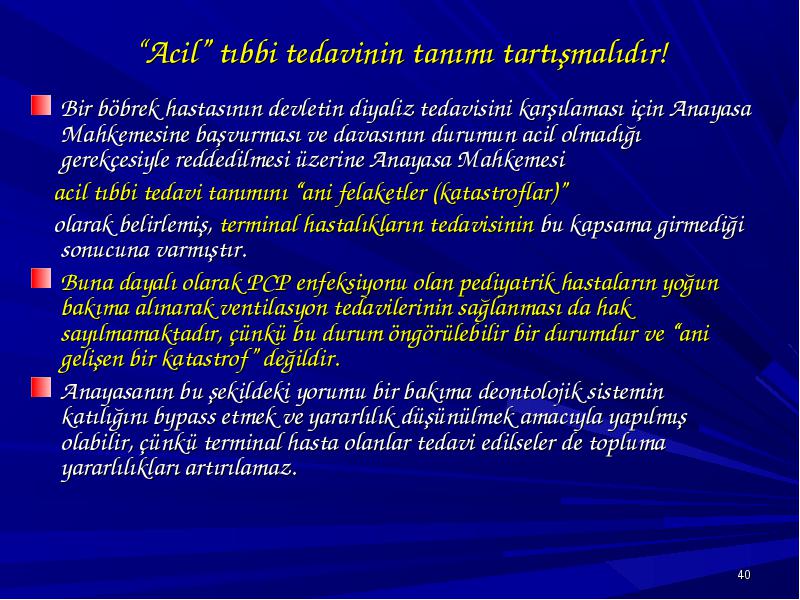 “Acil” tıbbi tedavinin tanımı tartışmalıdır!

Bir böbrek hastasının devletin diyaliz tedavisini karşılaması için Anayasa Mahkemesine başvurması ve davasının durumun acil olmadığı gerekçesiyle reddedilmesi üzerine Anayasa Mahkemesi

acil tıbbi tedavi tanımını “ani felaketler (katastroflar)”

olarak belirlemiş, terminal hastalıkların tedavisinin bu kapsama girmediği sonucuna varmıştır.

Buna dayalı olarak PCP enfeksiyonu olan pediyatrik hastaların yoğun bakıma alınarak ventilasyon tedavilerinin sağlanması da hak sayılmamaktadır, çünkü bu durum öngörülebilir bir durumdur ve “ani gelişen bir katastrof” değildir.

Anayasanın bu şekildeki yorumu bir bakıma deontolojik sistemin katılığını bypass etmek ve yararlılık düşünülmek amacıyla yapılmış olabilir, çünkü terminal hasta olanlar tedavi edilseler de topluma yararlılıkları artırılamaz.

40